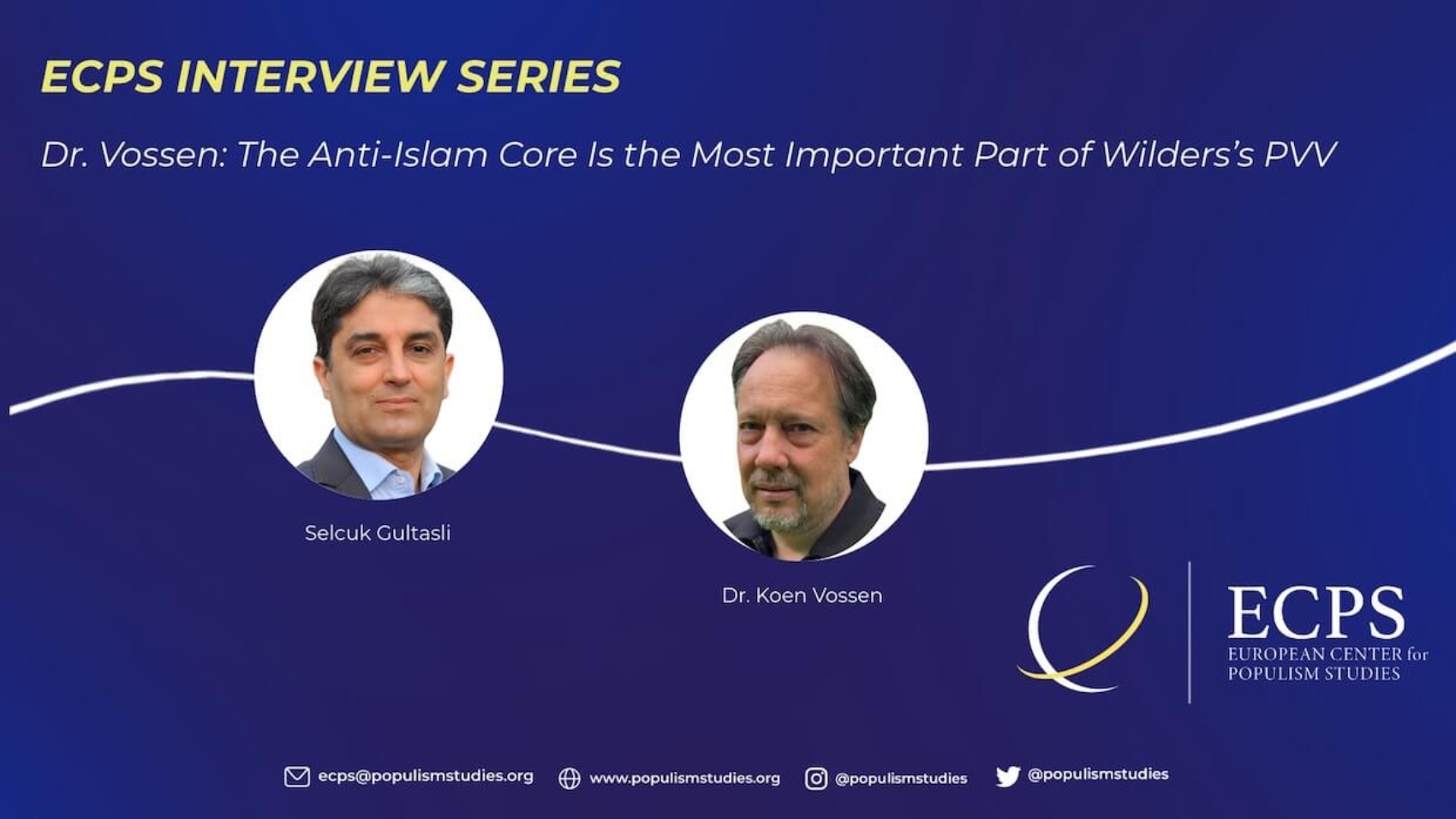 ECPS INTERVIEW SERIES

Dr. Vossen: The Anti-Islam Core Is the Most Important Part of Wilders's PVV

Selcuk Gultasli

Dr. Koen Vossen

ECPS
EUROPEAN CENTER for POPULISM STUDIES

ecps@populismstudies.org www.populismstudies.org @populismstudies @populismstudies